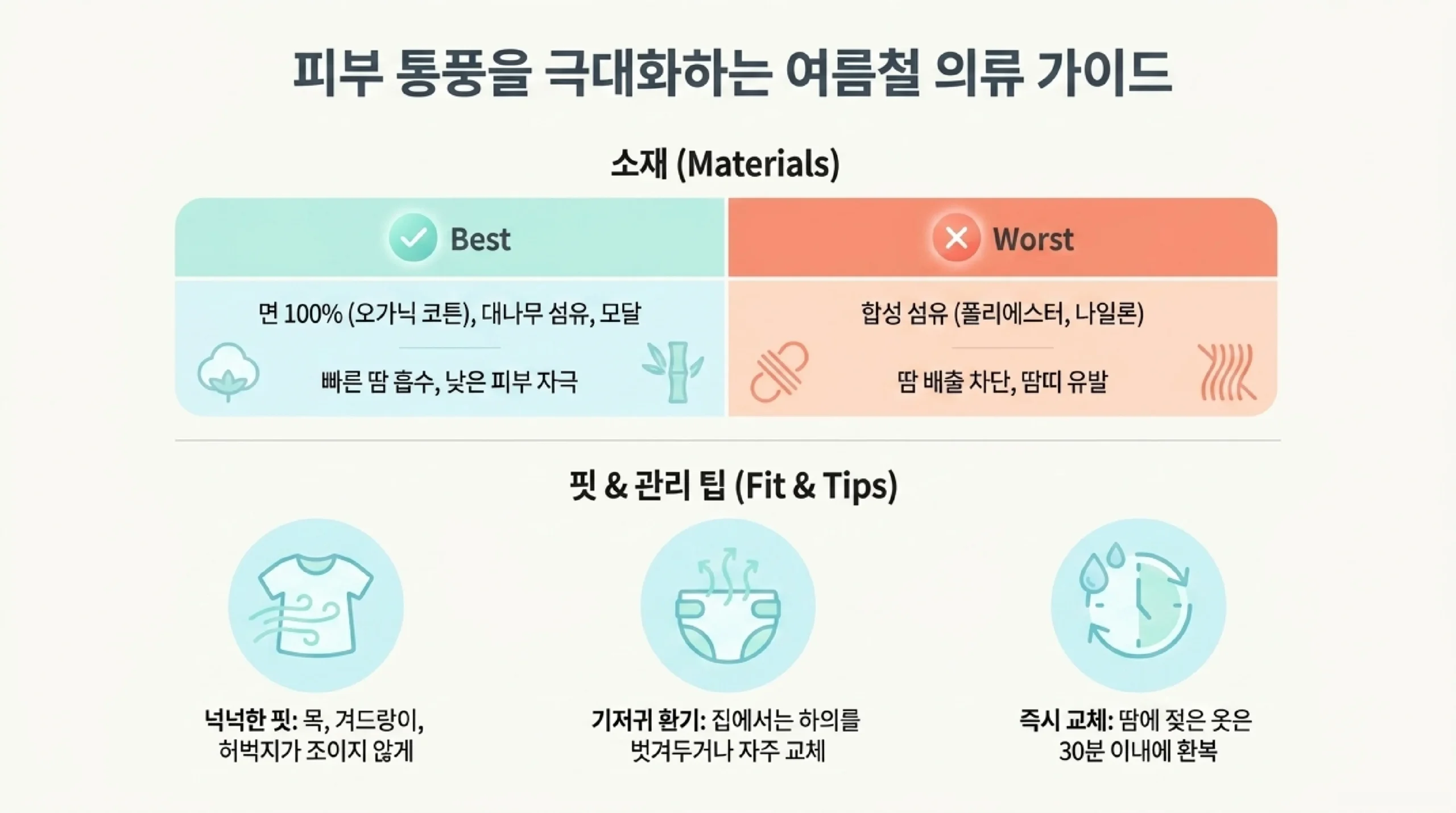 피부 통풍을 극대화하는 여름철 의류 가이드

소재 (Materials)

| Best | Worst |
|---|---|
| 면 100% (오가닉 코튼), 대나무 섬유, 모달 | 합성 섬유 (폴리에스터, 나일론) |
| 빠른 땀 흡수, 낮은 피부 자극 | 땀 배출 차단, 땀띠 유발 |

핏 & 관리 팁 (Fit & Tips)

넉넉한 핏: 목, 겨드랑이, 허벅지가 조이지 않게

기저귀 환기: 집에서는 하의를 벗겨두거나 자주 교체

즉시 교체: 땀에 젖은 옷은 30분 이내에 환복